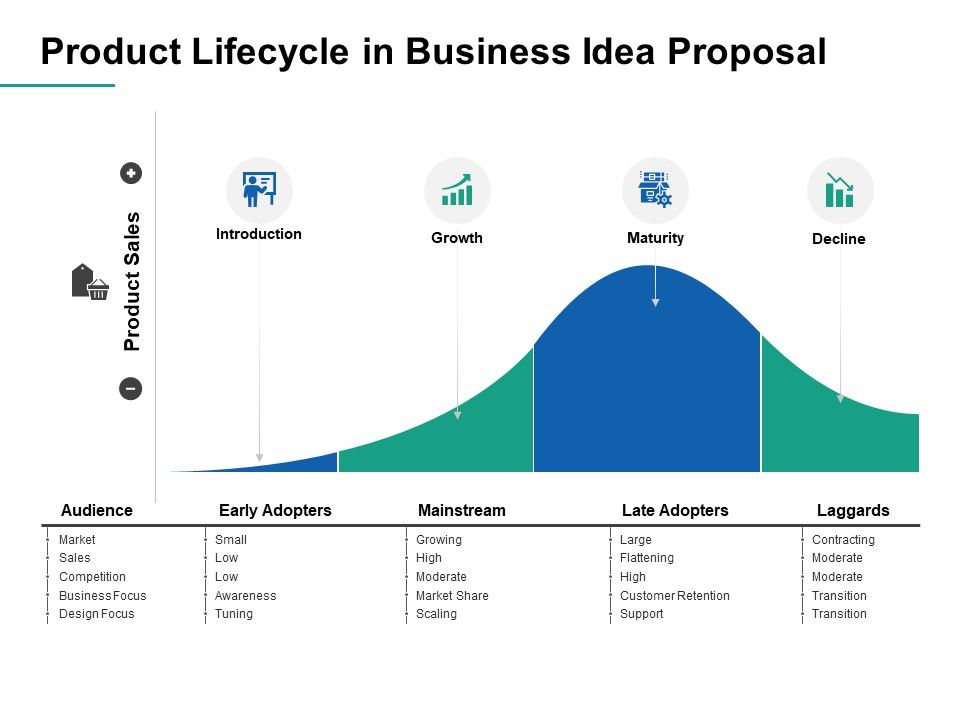 Product Lifecycle in Business Idea Proposal

Product Sales

Introduction

Growth

Maturity

Decline

| Audience | Early Adopters | Mainstream | Late Adopters | Laggards |
|---|---|---|---|---|
| Market | Small | Growing | Large | Contracting |
| Sales | Low | High | Flattening | Moderate |
| Competition | Low | Moderate | High | Moderate |
| Business Focus | Awareness | Market Share | Customer Retention | Transition |
| Design Focus | Tuning | Scaling | Support | Transition |